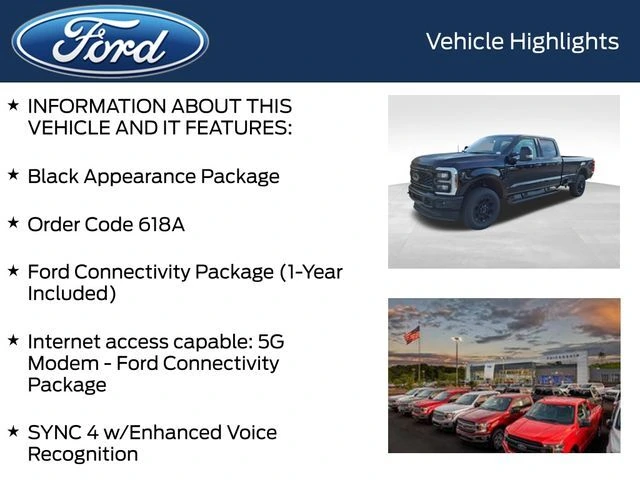 Ford

Vehicle Highlights

★ INFORMATION ABOUT THIS VEHICLE AND IT FEATURES:

★ Black Appearance Package

★ Order Code 618A

★ Ford Connectivity Package (1-Year Included)

★ Internet access capable: 5G Modem - Ford Connectivity Package

★ SYNC 4 w/Enhanced Voice Recognition